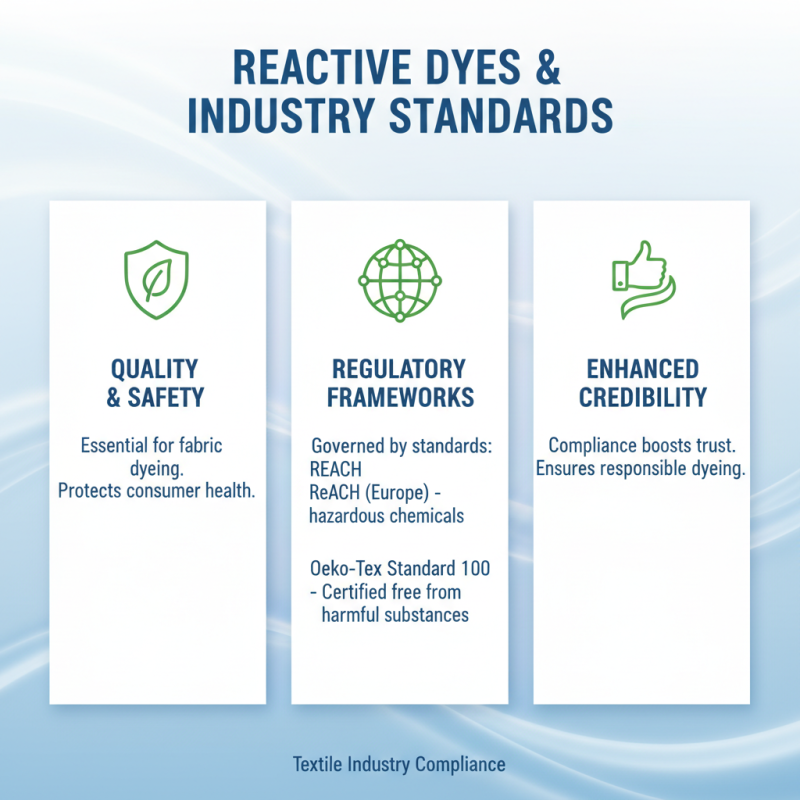 REACTIVE DYES & INDUSTRY STANDARDS

QUALITY & SAFETY

Essential for fabric dyeing.
Protects consumer health.

REGULATORY FRAMEWORKS

Governed by standards:
REACH
ReACH (Europe) - hazardous chemicals

Oeko-Tex Standard 100 - Certified free from harmful substances

ENHANCED CREDIBILITY

Compliance boosts trust.
Ensures responsible dyeing.

Textile Industry Compliance